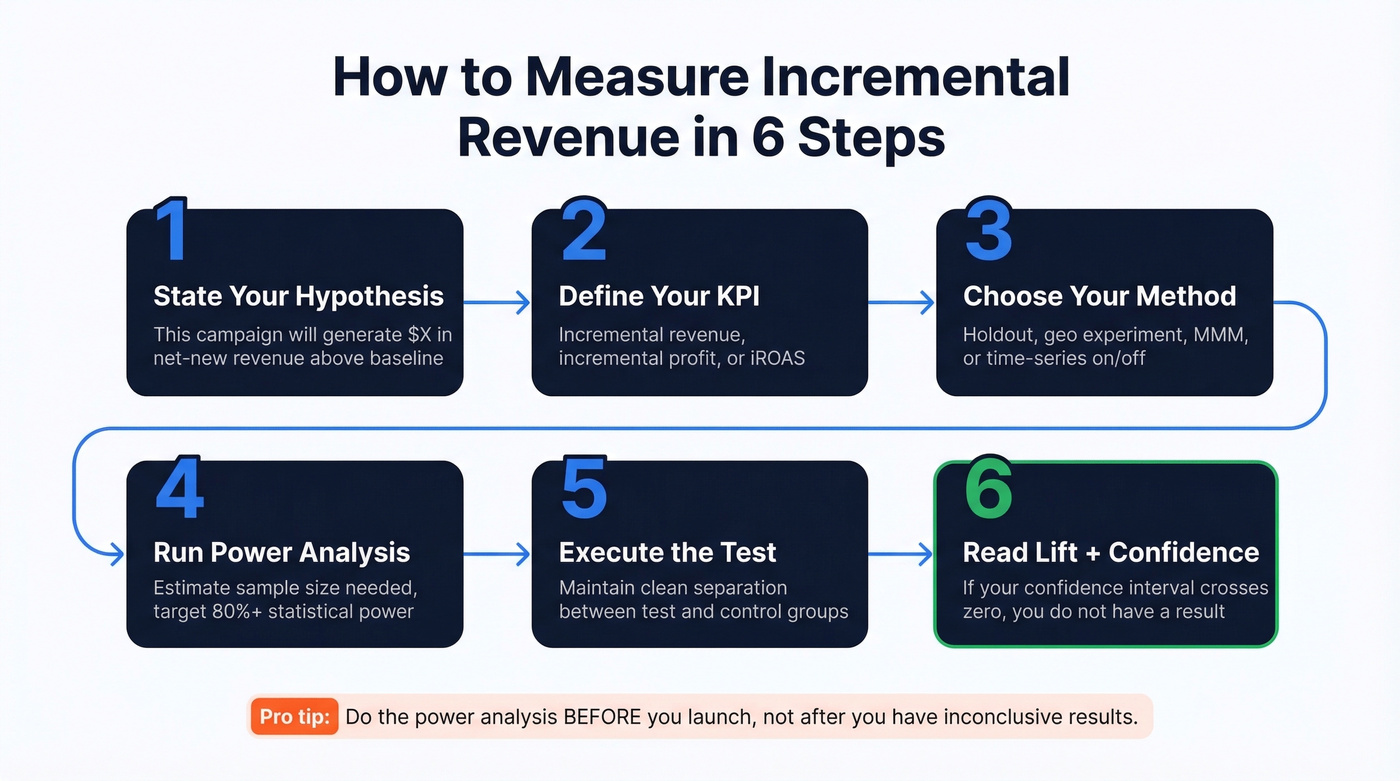 How to Measure Incremental Revenue in 6 Steps

1
State Your Hypothesis
This campaign will generate \$X in net-new revenue above baseline

2
Define Your KPI
Incremental revenue, incremental profit, or iROAS

3
Choose Your Method
Holdout, geo experiment, MMM, or time-series on/off

4
Run Power Analysis
Estimate sample size needed, target 80%+ statistical power

5
Execute the Test
Maintain clean separation between test and control groups

6
Read Lift + Confidence
If your confidence interval crosses zero, you do not have a result

Pro tip: Do the power analysis BEFORE you launch, not after you have inconclusive results.